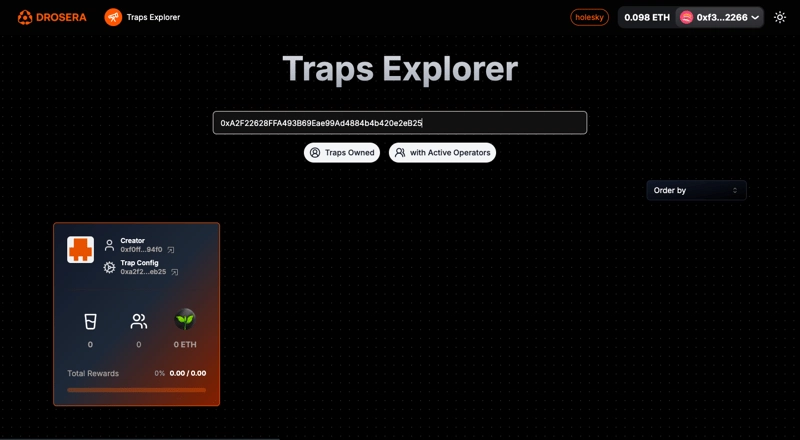 DROSERA
Traps Explorer
holesky
0.098 ETH
0xf3...2266

Traps Explorer

0xA2F22628FFA493B69Eae99Ad4884b4b420e2eB25

Traps Owned
with Active Operators

Order by

Creator
0xf0ff...94f0
Trap Config
0xa2f2...eb25

0
0
0 ETH

Total Rewards
0%
0.00 / 0.00